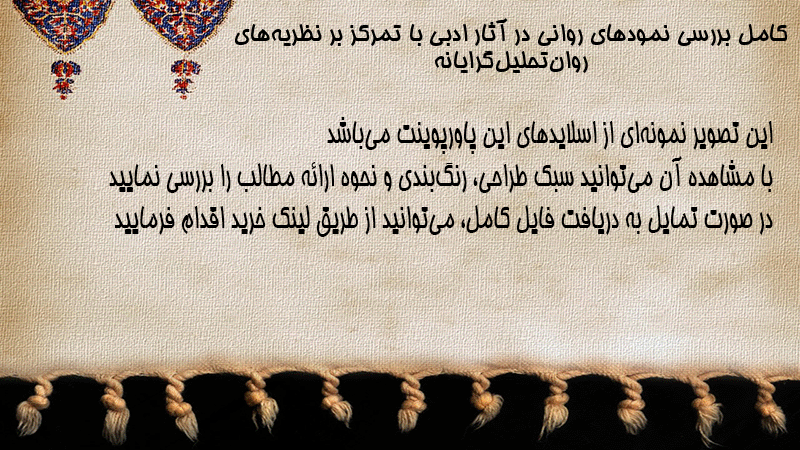 کامل بررسی نمودهای روانی در آثار ادبی با تمرکز بر نظریه‌های روان‌تحلیل‌گرایانه

این تصویر نمونه‌ای از اسلایدهای این پاورپوینت می‌باشد
با مشاهده آن می‌توانید سبک طراحی، رنگ‌بندی و نحوه ارائه مطالب را بررسی نمایید
در صورت تمایل به دریافت فایل کامل، می‌توانید از طریق لینک خرید اقدام فرمایید